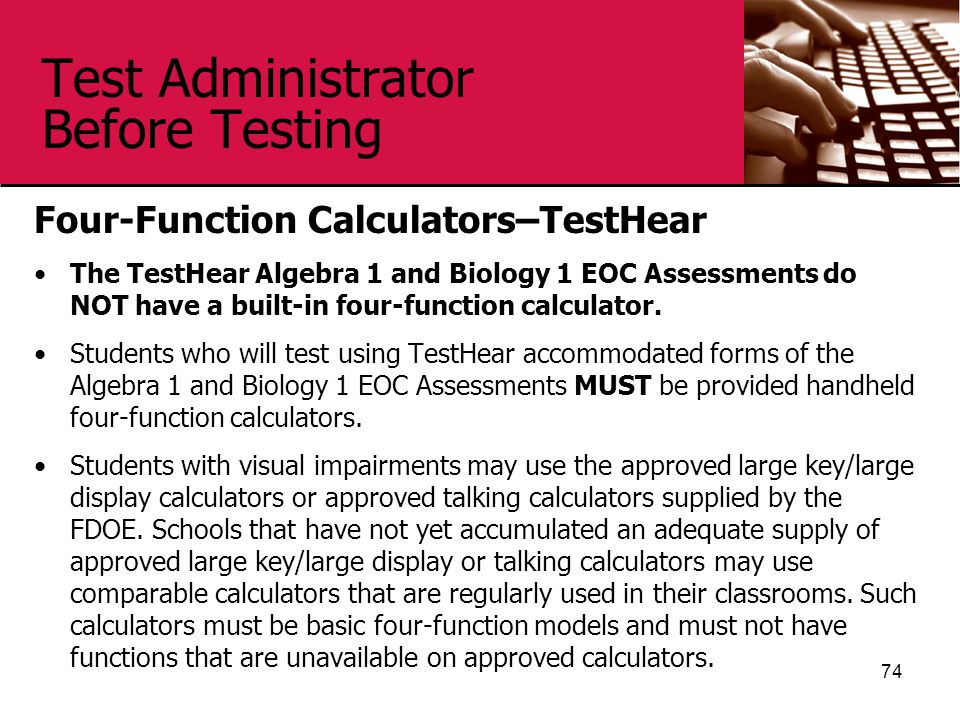 Test Administrator
Before Testing

Four-Function Calculators–TestHear

• The TestHear Algebra 1 and Biology 1 EOC Assessments do NOT have a built-in four-function calculator.

• Students who will test using TestHear accommodated forms of the Algebra 1 and Biology 1 EOC Assessments MUST be provided handheld four-function calculators.

• Students with visual impairments may use the approved large key/large display calculators or approved talking calculators supplied by the FDOE. Schools that have not yet accumulated an adequate supply of approved large key/large display or talking calculators may use comparable calculators that are regularly used in their classrooms. Such calculators must be basic four-function models and must not have functions that are unavailable on approved calculators.

74